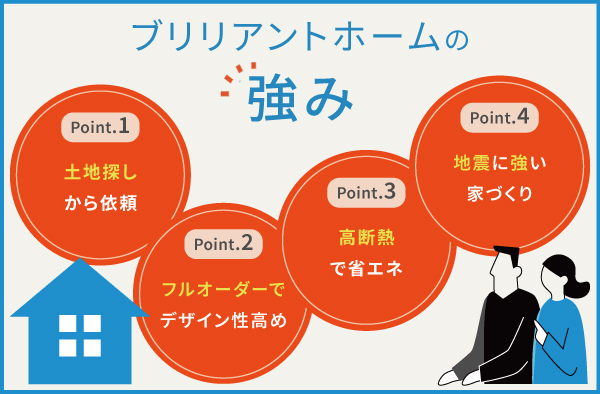 ブリリアントホームの

強み

Point.1

土地探し
から依頼

Point.2

フルオーダーで
デザイン性高め

Point.3

高断熱
で省エネ

Point.4

地震に強い
家づくり